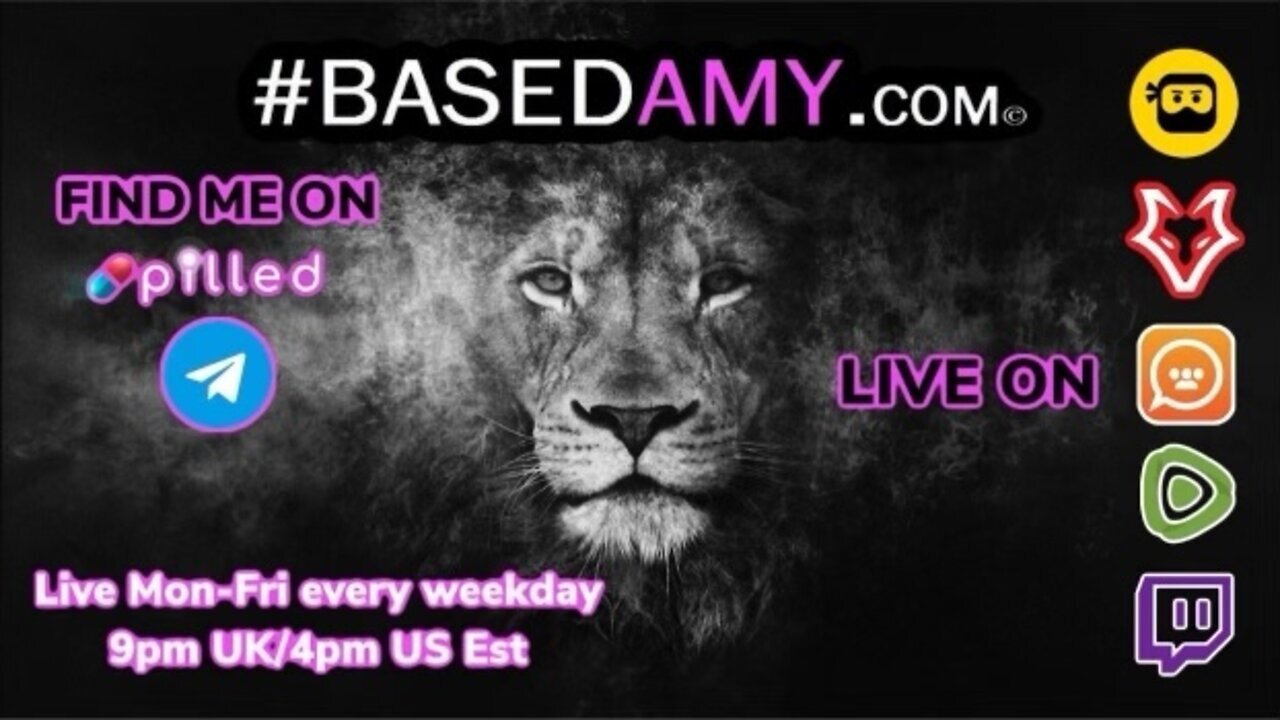 #BASEDAMY.COM©

FIND ME ON

pilled

LIVE ON

Live Mon-Fri every weekday
9pm UK/4pm US Est